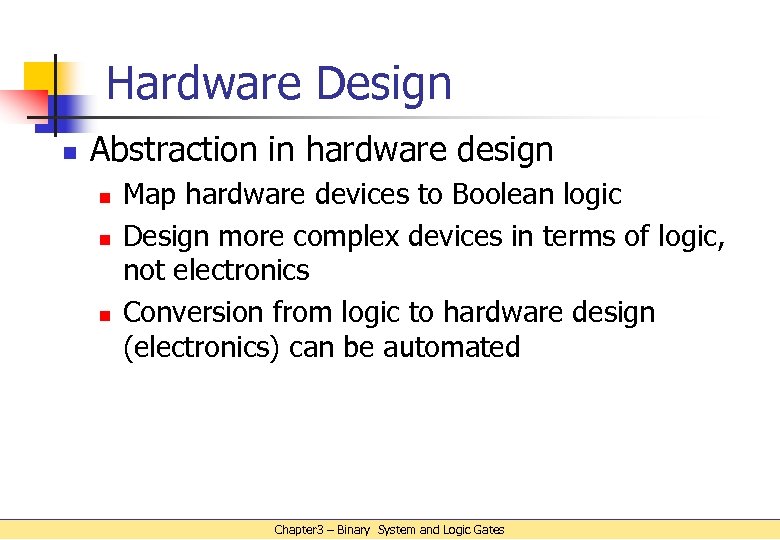 Hardware Design

Abstraction in hardware design

Map hardware devices to Boolean logic

Design more complex devices in terms of logic, not electronics

Conversion from logic to hardware design (electronics) can be automated

Chapter3 – Binary System and Logic Gates